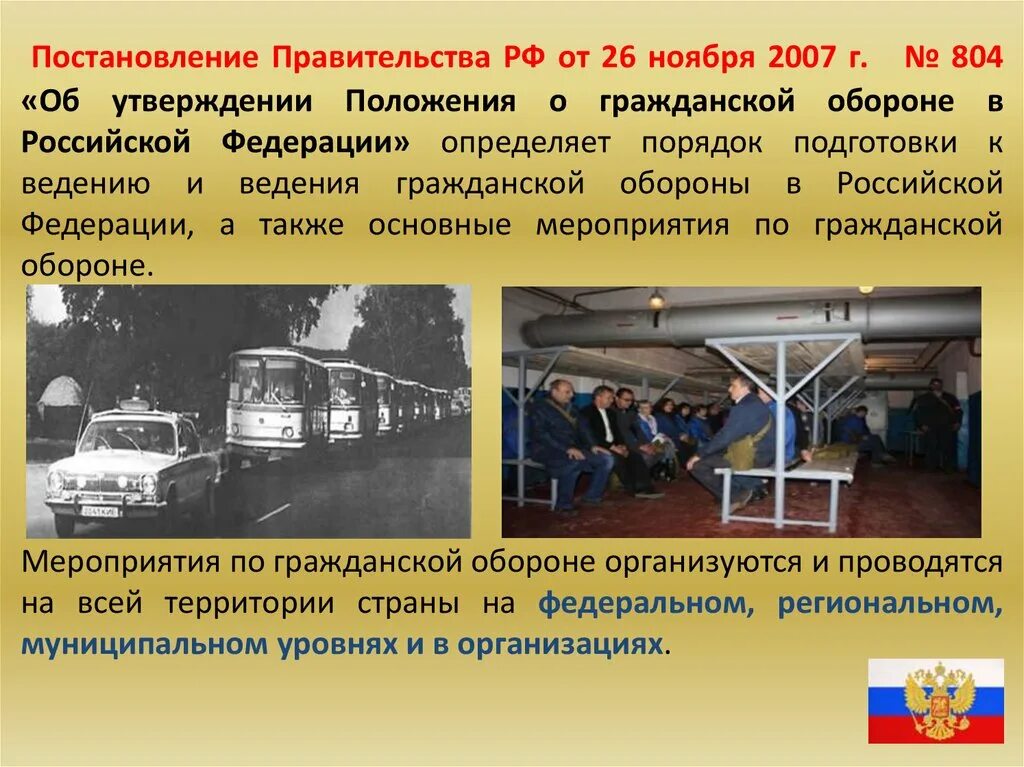 Постановление Правительства РФ от 26 ноября 2007 г. № 804 «Об утверждении Положения о гражданской обороне в Российской Федерации» определяет порядок подготовки к ведению и ведения гражданской обороны в Российской Федерации, а также основные мероприятия по гражданской обороне.

Мероприятия по гражданской обороне организуются и проводятся на всей территории страны на федеральном, региональном, муниципальном уровнях и в организациях.